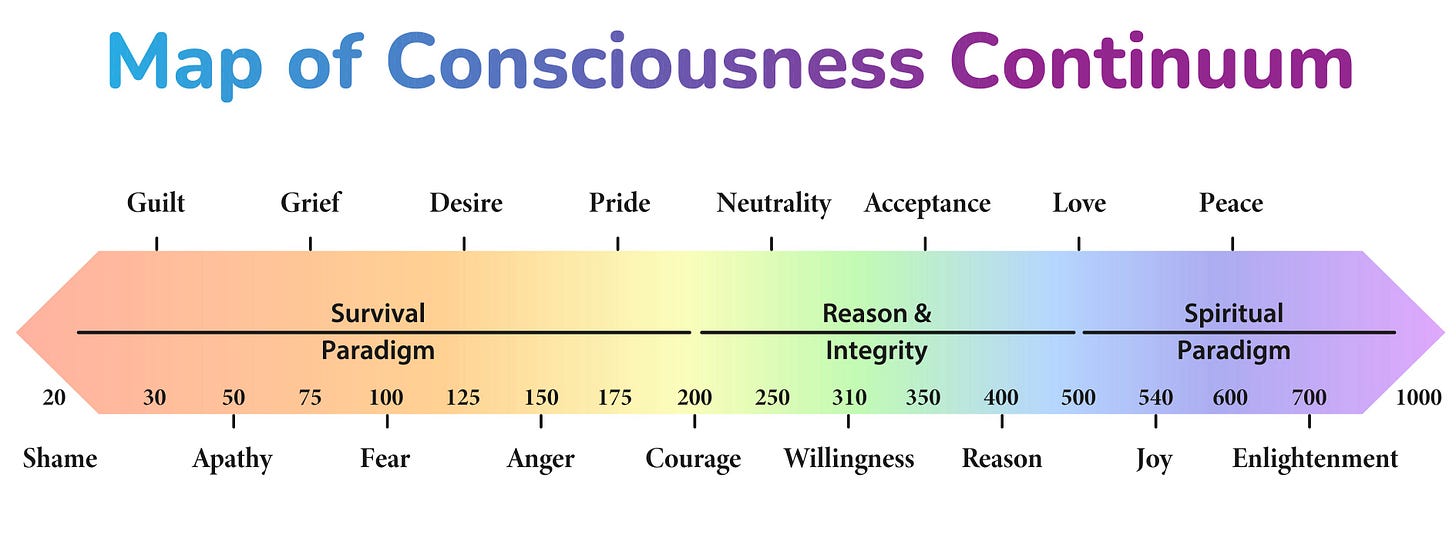 Map of Consciousness Continuum

Guilt Grief Desire Pride Neutrality Acceptance Love Peace

Survival Paradigm

Reason & Integrity

Spiritual Paradigm

20 30 50 75 100 125 150 175 200 250 310 350 400 500 540 600 700 1000

Shame Apathy Fear Anger Courage Willingness Reason Joy Enlightenment